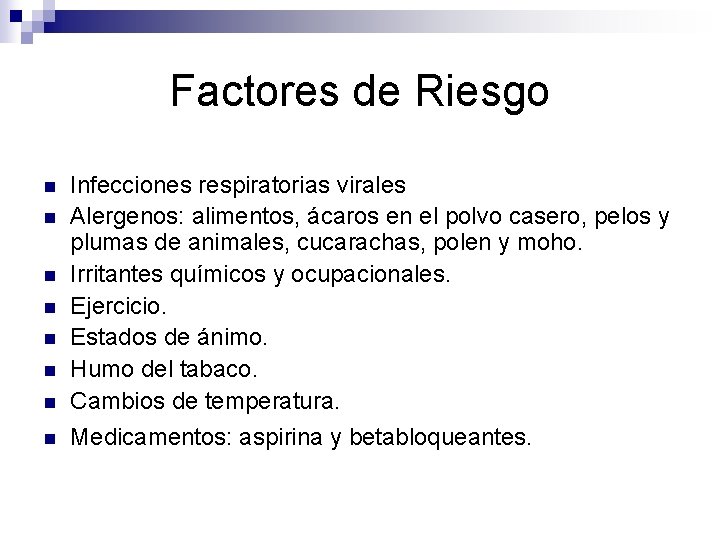 Factores de Riesgo

- Infecciones respiratorias virales
- Alergenos: alimentos, ácaros en el polvo casero, pelos y plumas de animales, cucarachas, polen y moho.
- Irritantes químicos y ocupacionales.
- Ejercicio.
- Estados de ánimo.
- Humo del tabaco.
- Cambios de temperatura.
- Medicamentos: aspirina y betabloqueantes.